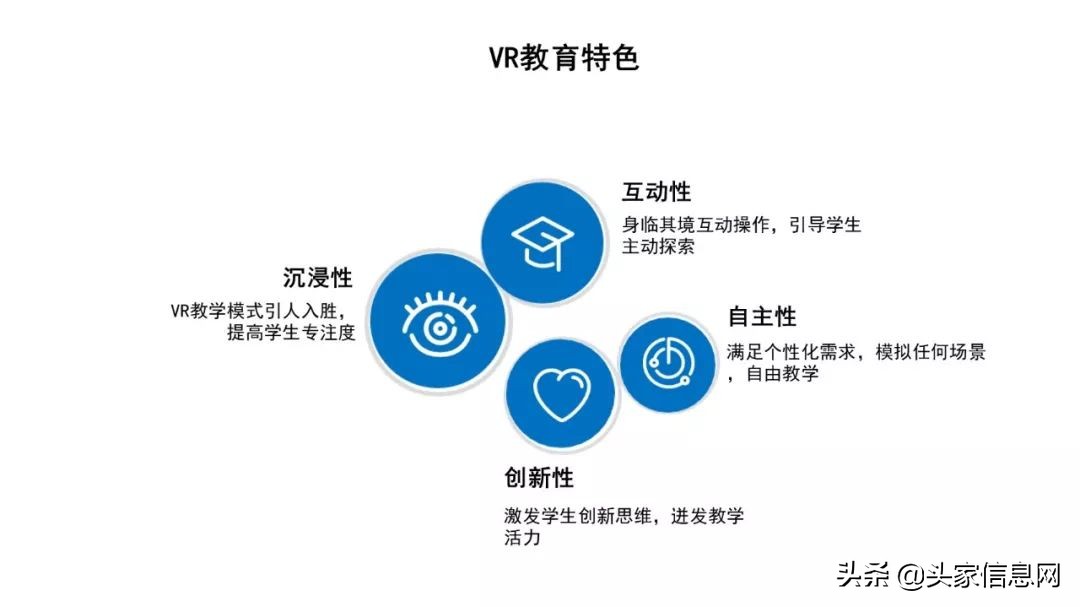 VR教育特色

互动性
身临其境互动操作，引导学生主动探索

沉浸性
VR教学模式引人入胜，提高学生专注度

自主性
满足个性化需求，模拟任何场景，自由教学

创新性
激发学生创新思维，迸发教学活力

头条 @头家信息网